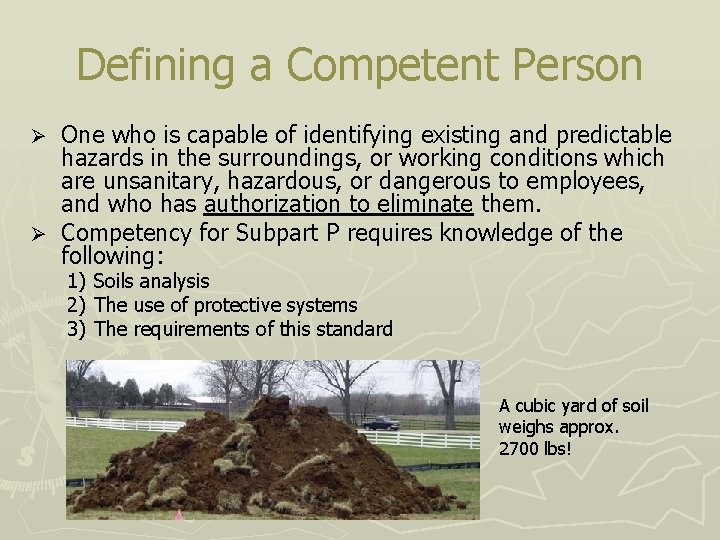 Defining a Competent Person

➢ One who is capable of identifying existing and predictable hazards in the surroundings, or working conditions which are unsanitary, hazardous, or dangerous to employees, and who has authorization to eliminate them.

➢ Competency for Subpart P requires knowledge of the following:

1) Soils analysis
2) The use of protective systems
3) The requirements of this standard

A cubic yard of soil weighs approx. 2700 lbs!